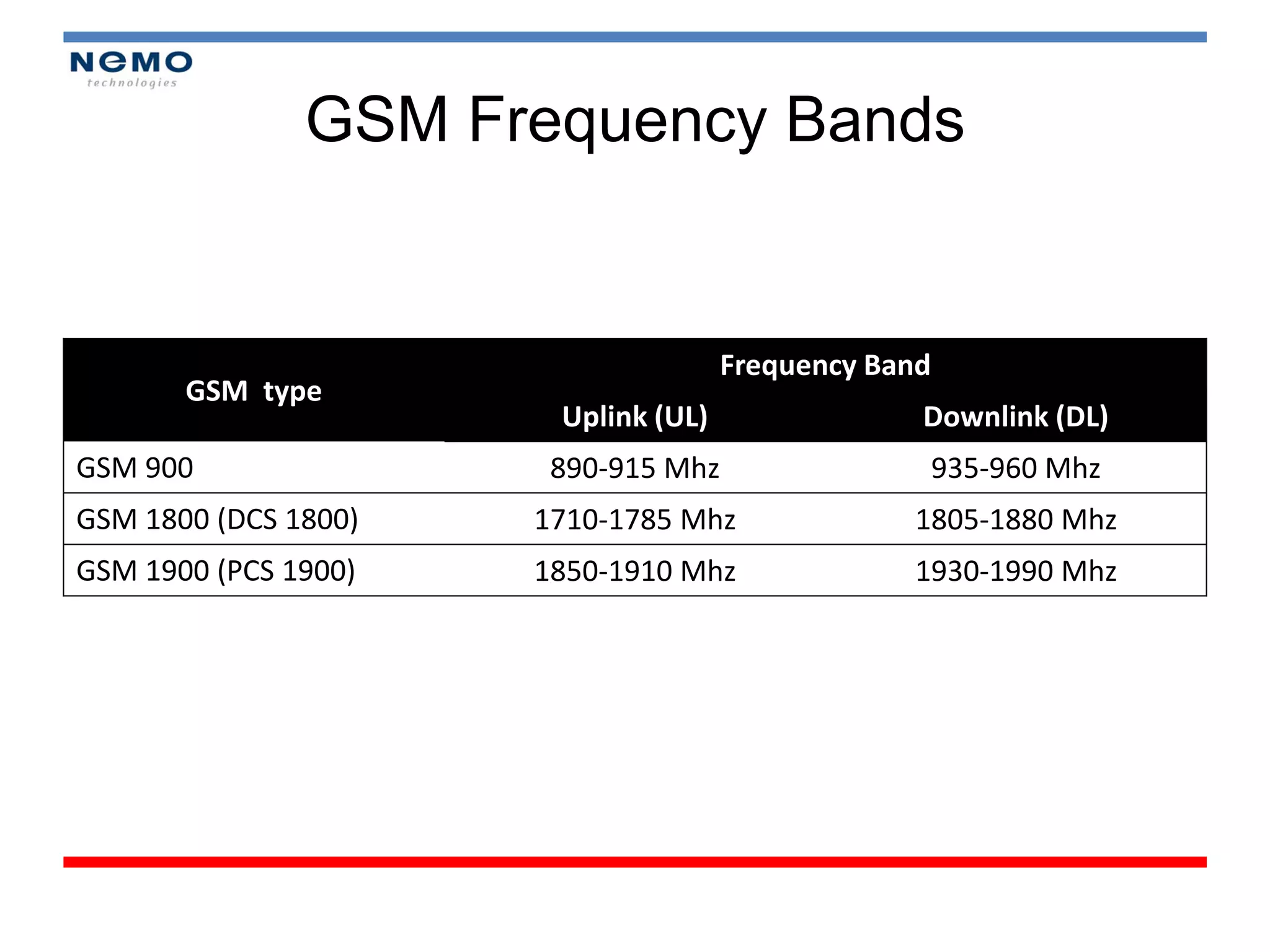 NEMO
technologies

GSM Frequency Bands

| GSM type | Frequency Band | |
|---|---|---|
| | Uplink (UL) | Downlink (DL) |
| GSM 900 | 890-915 Mhz | 935-960 Mhz |
| GSM 1800 (DCS 1800) | 1710-1785 Mhz | 1805-1880 Mhz |
| GSM 1900 (PCS 1900) | 1850-1910 Mhz | 1930-1990 Mhz |